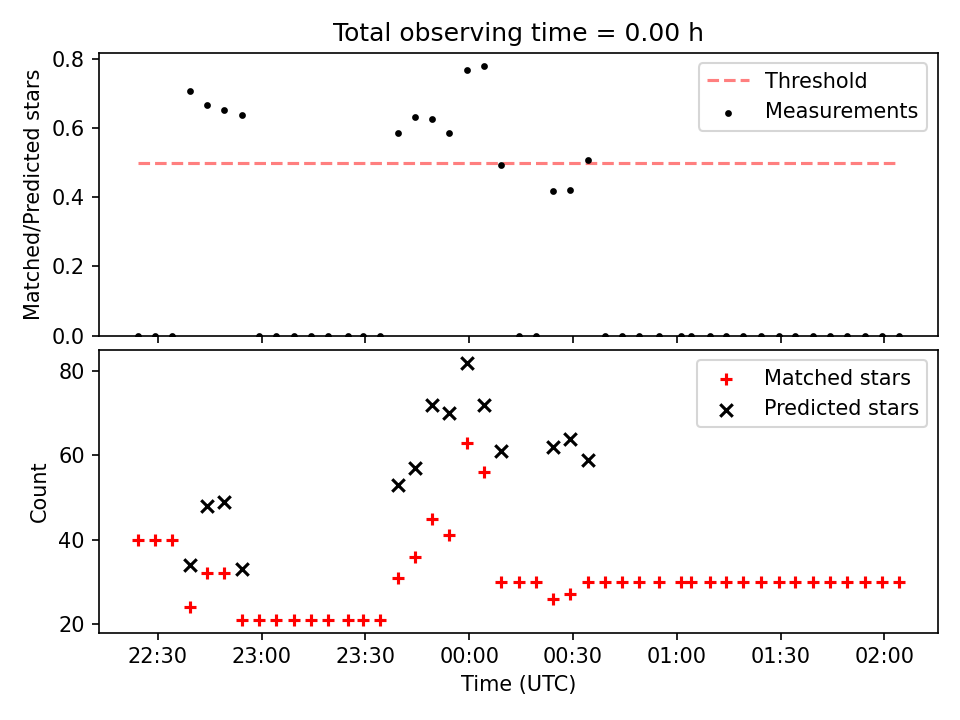 Total observing time = 0.00 h

Matched/Predicted stars
0.8
0.6
0.4
0.2
0.0

Threshold
Measurements

Count
80
60
40
20

Matched stars
Predicted stars

22:30
23:00
23:30
00:00
00:30
01:00
01:30
02:00
Time (UTC)